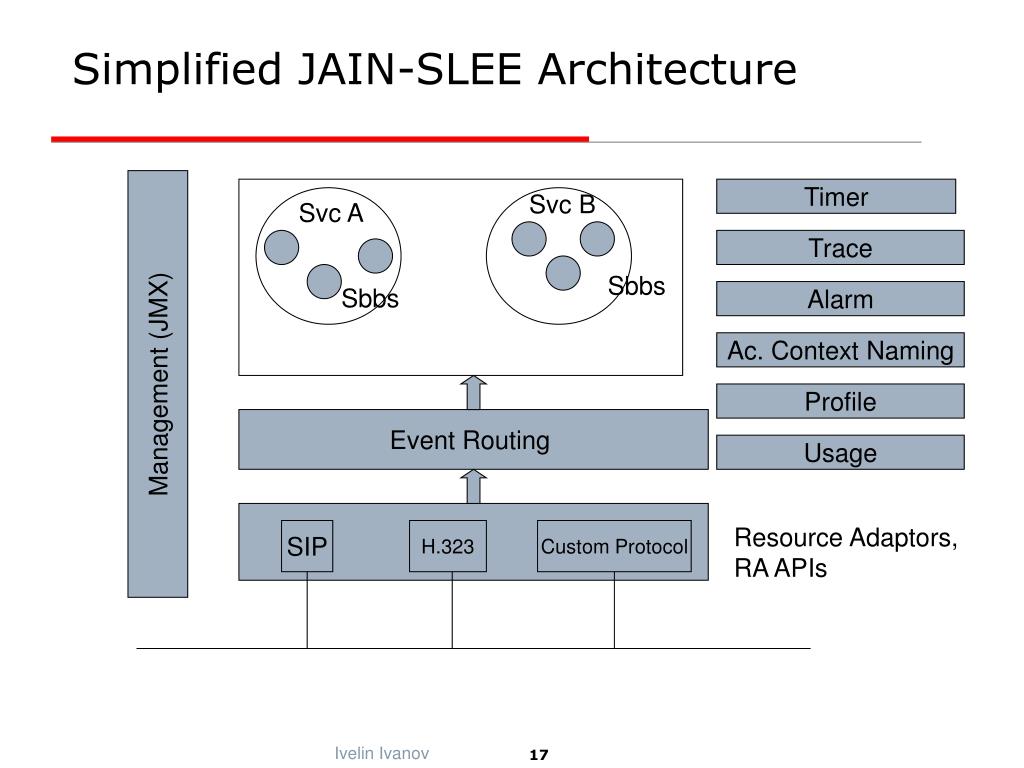 Simplified JAIN-SLEE Architecture

Management (JMX)

Svc A

Sbbs

Svc B

Sbbs

Event Routing

SIP

H.323

Custom Protocol

Timer

Trace

Alarm

Ac. Context Naming

Profile

Usage

Resource Adaptors, RA APIs

Ivelin Ivanov

17